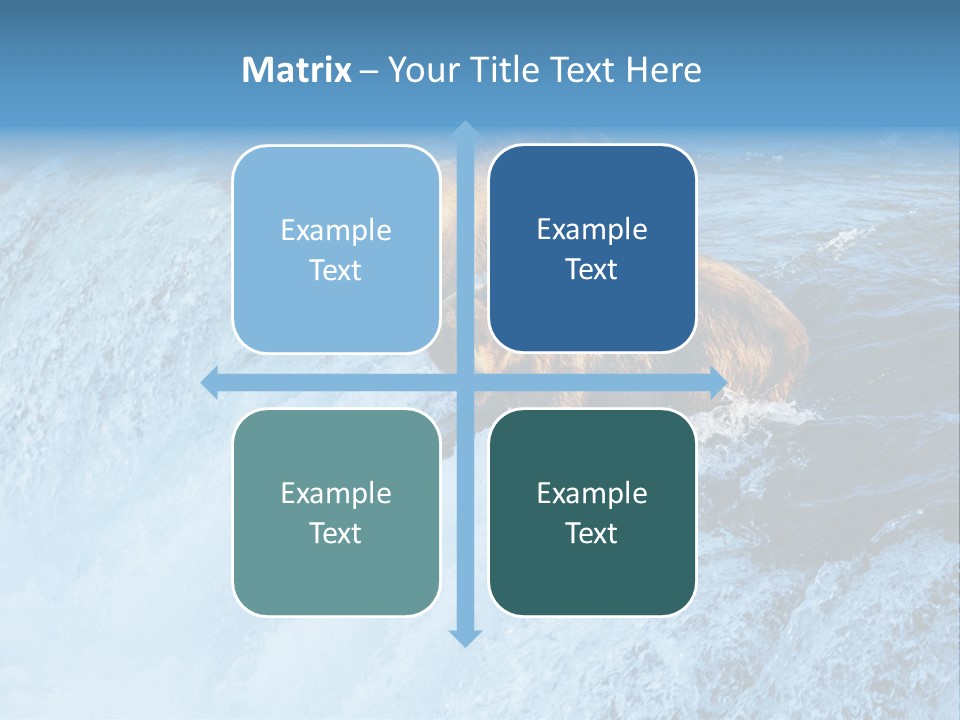 Matrix – Your Title Text Here

Example Text

Example Text

Example Text

Example Text